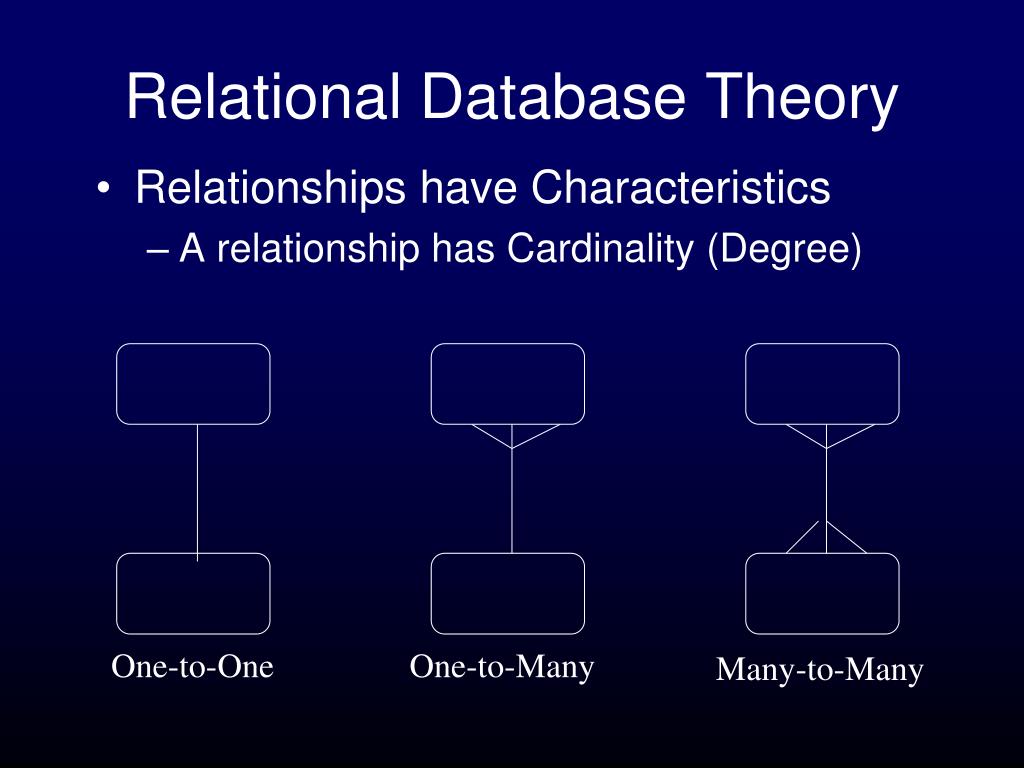 Relational Database Theory

• Relationships have Characteristics
– A relationship has Cardinality (Degree)

One-to-One

One-to-Many

Many-to-Many